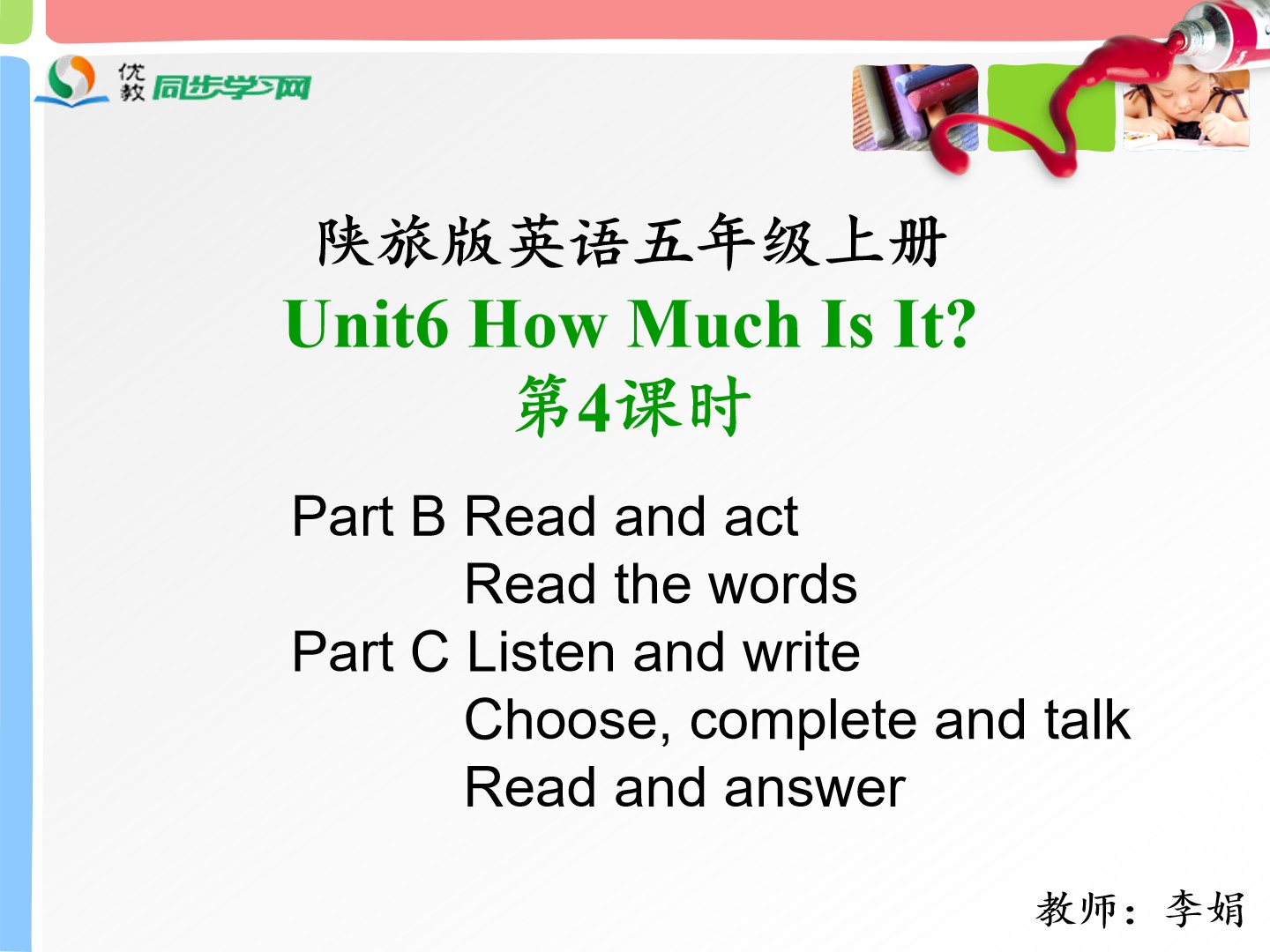 优教 同步学习网

陕旅版英语五年级上册
Unit6 How Much Is It?
第4课时

Part B Read and act
Read the words
Part C Listen and write
Choose, complete and talk
Read and answer

教师：李娟